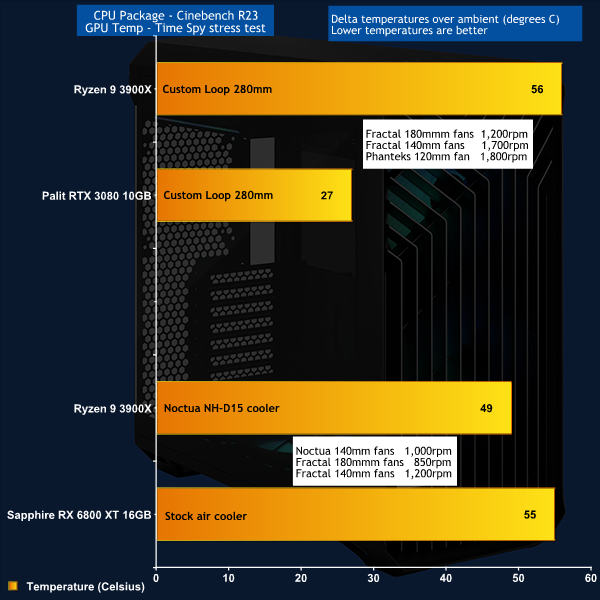 CPU Package - Cinebench R23
GPU Temp - Time Spy stress test

Delta temperatures over ambient (degrees C)
Lower temperatures are better

Ryzen 9 3900X
Custom Loop 280mm
56

Fractal 180mmm fans 1,200rpm
Fractal 140mm fans 1,700rpm
Phanteks 120mm fan 1,800rpm

Palit RTX 3080 10GB
Custom Loop 280mm
27

Ryzen 9 3900X
Noctua NH-D15 cooler
49

Noctua 140mm fans 1,000rpm
Fractal 180mmm fans 850rpm
Fractal 140mm fans 1,200rpm

Sapphire RX 6800 XT 16GB
Stock air cooler
55

0 10 20 30 40 50 60

Temperature (Celsius)